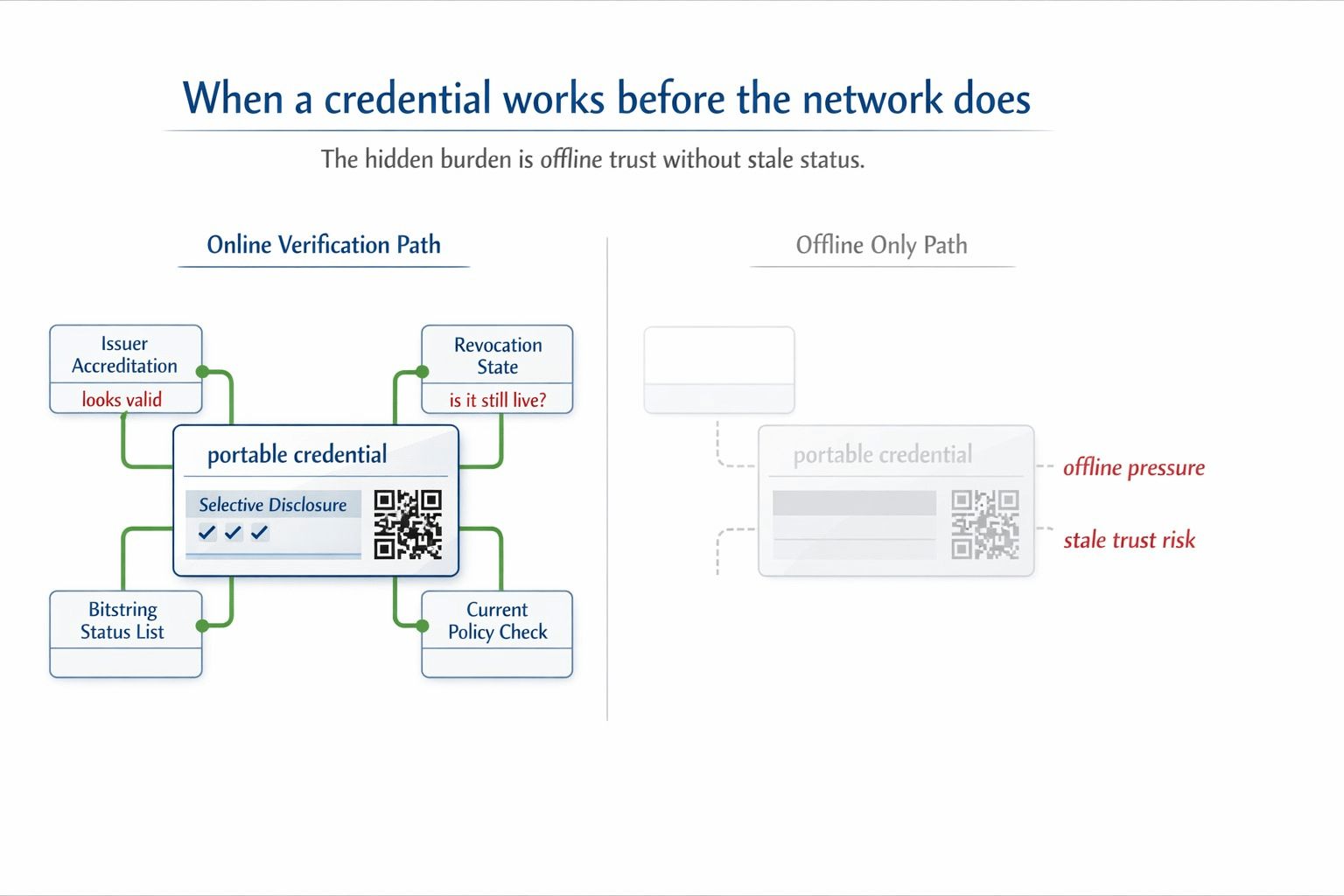 When a credential works before the network does

The hidden burden is offline trust without stale status.

Online Verification Path

Issuer Accreditation

looks valid

Revocation State

is it still live?

portable credential

Selective Disclosure

✓ ✓ ✓

Bitstring Status List

Current Policy Check

Offline Only Path

portable credential

offline pressure

stale trust risk